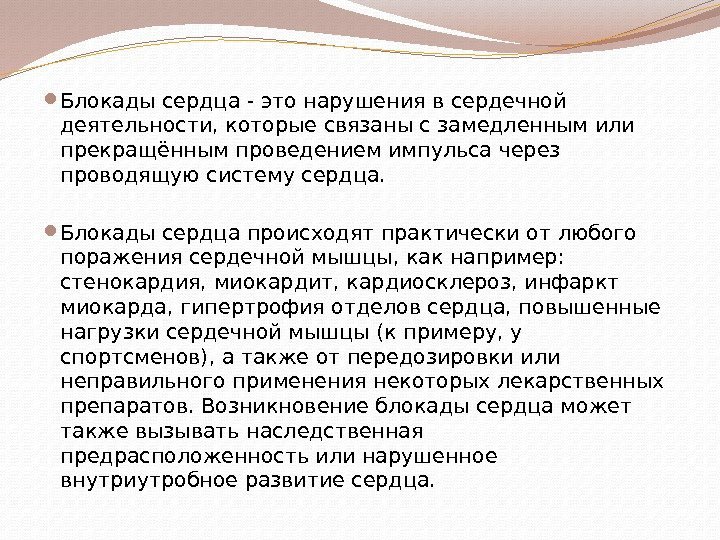 Блокады сердца - это нарушения в сердечной деятельности, которые связаны с замедленным или прекращённым проведением импульса через проводящую систему сердца.

Блокады сердца происходят практически от любого поражения сердечной мышцы, как например: стенокардия, миокардит, кардиосклероз, инфаркт миокарда, гипертрофия отделов сердца, повышенные нагрузки сердечной мышцы (к примеру, у спортсменов), а также от передозировки или неправильного применения некоторых лекарственных препаратов. Возникновение блокады сердца может также вызывать наследственная предрасположенность или нарушенное внутриутробное развитие сердца.